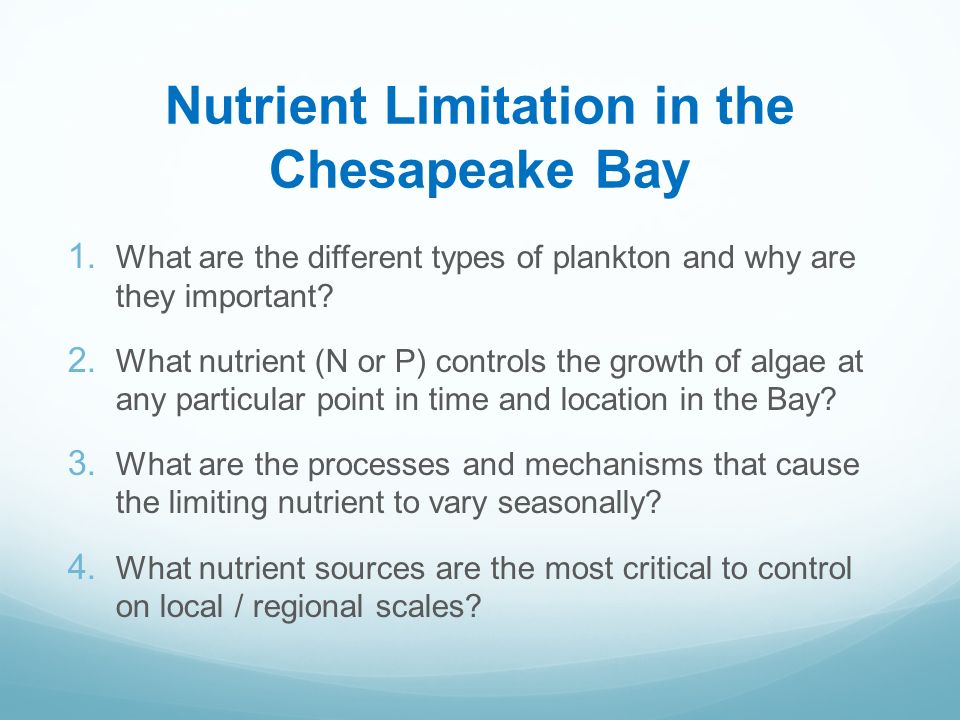 Nutrient Limitation in the Chesapeake Bay

1. What are the different types of plankton and why are they important?

2. What nutrient (N or P) controls the growth of algae at any particular point in time and location in the Bay?

3. What are the processes and mechanisms that cause the limiting nutrient to vary seasonally?

4. What nutrient sources are the most critical to control on local / regional scales?